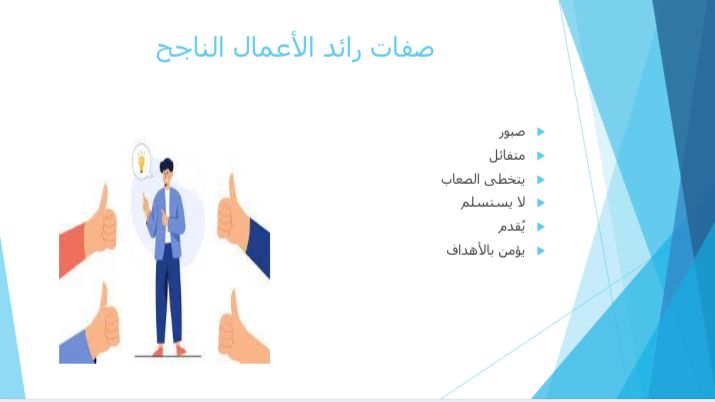 صفات رائد الأعمال الناجح

صبور
متفائل
يتخطى الصعاب
لا يستسلم
يُقدم
يؤمن بالأهداف